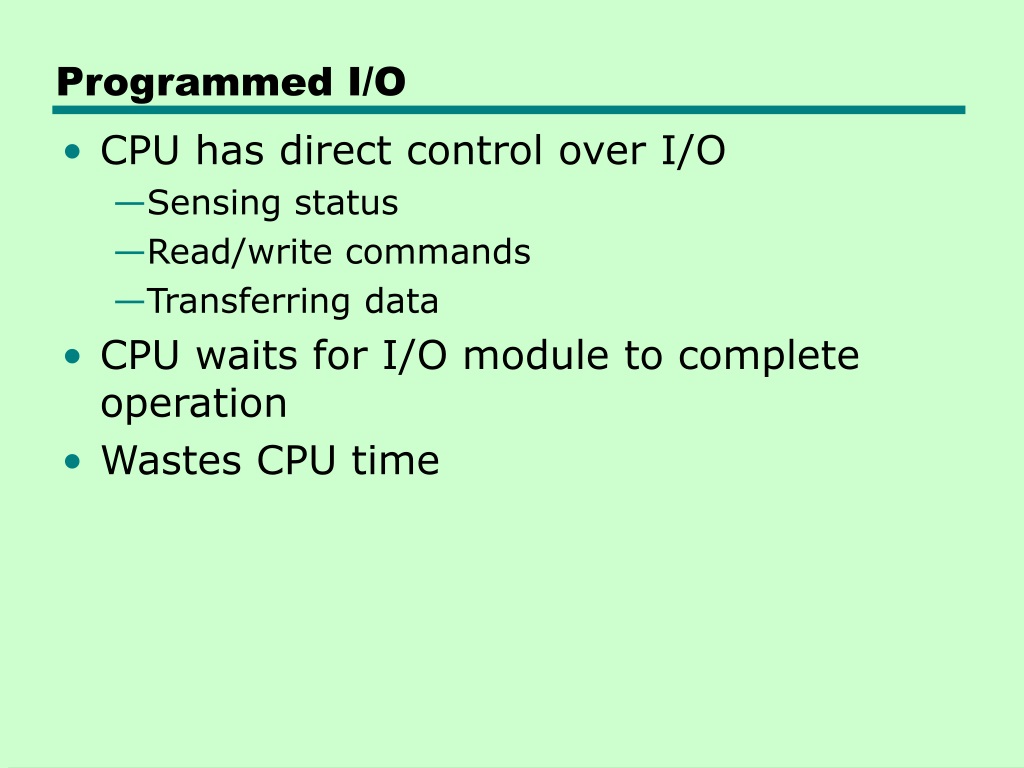 Programmed I/O

• CPU has direct control over I/O
—Sensing status
—Read/write commands
—Transferring data
• CPU waits for I/O module to complete operation
• Wastes CPU time